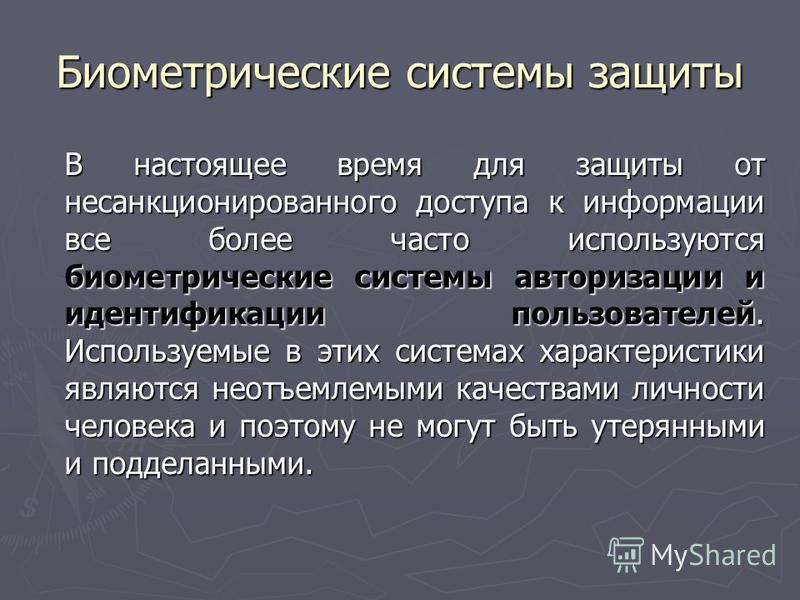 Биометрические системы защиты

В настоящее время для защиты от несанкционированного доступа к информации все более часто используются биометрические системы авторизации и идентификации пользователей. Используемые в этих системах характеристики являются неотъемлемыми качествами личности человека и поэтому не могут быть утерянными и подделанными.

MyShared